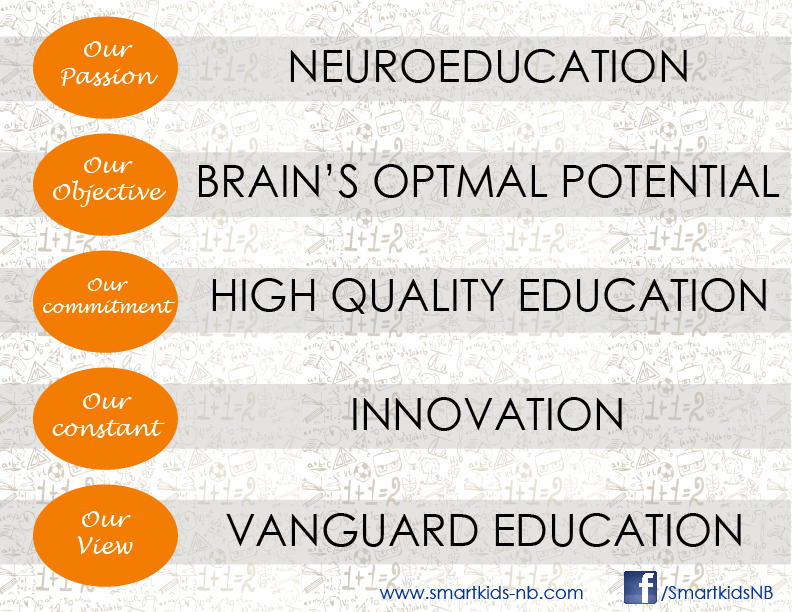 Our Passion
NEUROEDUCATION

Our Objective
BRAIN'S OPTMAL POTENTIAL

Our commitment
HIGH QUALITY EDUCATION

Our constant
INNOVATION

Our View
VANGUARD EDUCATION

www.smartkids-nb.com

f /SmartkidsNB